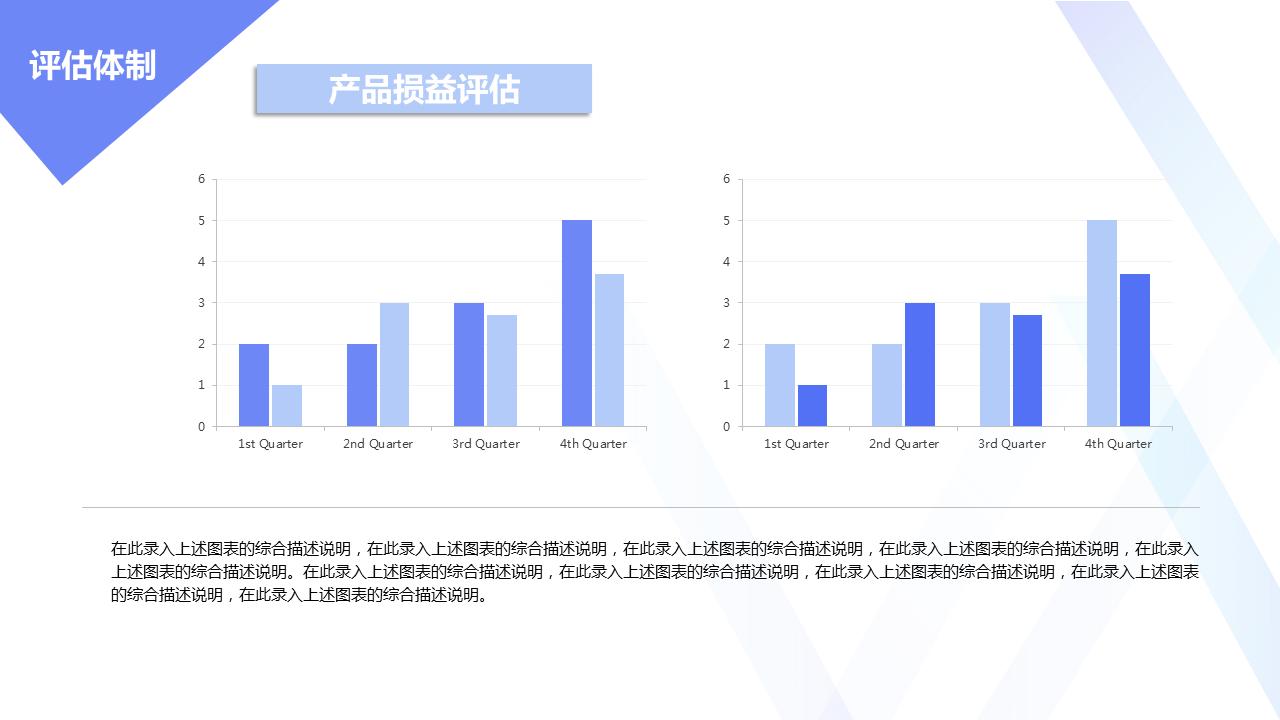 评估体制

产品损益评估

6
5
4
3
2
1
0
1st Quarter 2nd Quarter 3rd Quarter 4th Quarter

6
5
4
3
2
1
0
1st Quarter 2nd Quarter 3rd Quarter 4th Quarter

在此录入上述图表的综合描述说明，在此录入上述图表的综合描述说明，在此录入上述图表的综合描述说明，在此录入上述图表的综合描述说明，在此录入上述图表的综合描述说明。在此录入上述图表的综合描述说明，在此录入上述图表的综合描述说明，在此录入上述图表的综合描述说明，在此录入上述图表的综合描述说明，在此录入上述图表的综合描述说明。